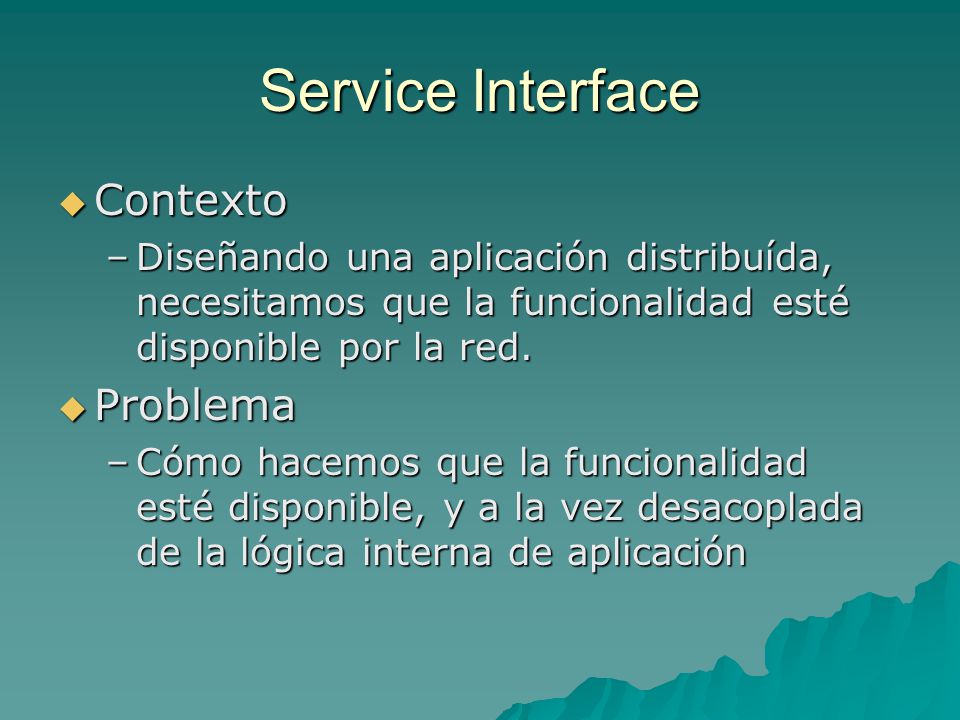 Service Interface

◆ Contexto

– Diseñando una aplicación distribuída, necesitamos que la funcionalidad esté disponible por la red.

◆ Problema

– Cómo hacemos que la funcionalidad esté disponible, y a la vez desacoplada de la lógica interna de aplicación